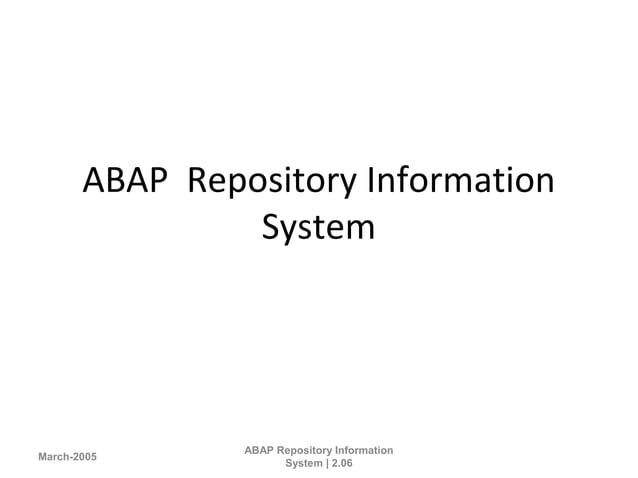 ABAP  Repository Information System

March-2005

ABAP Repository Information System | 2.06